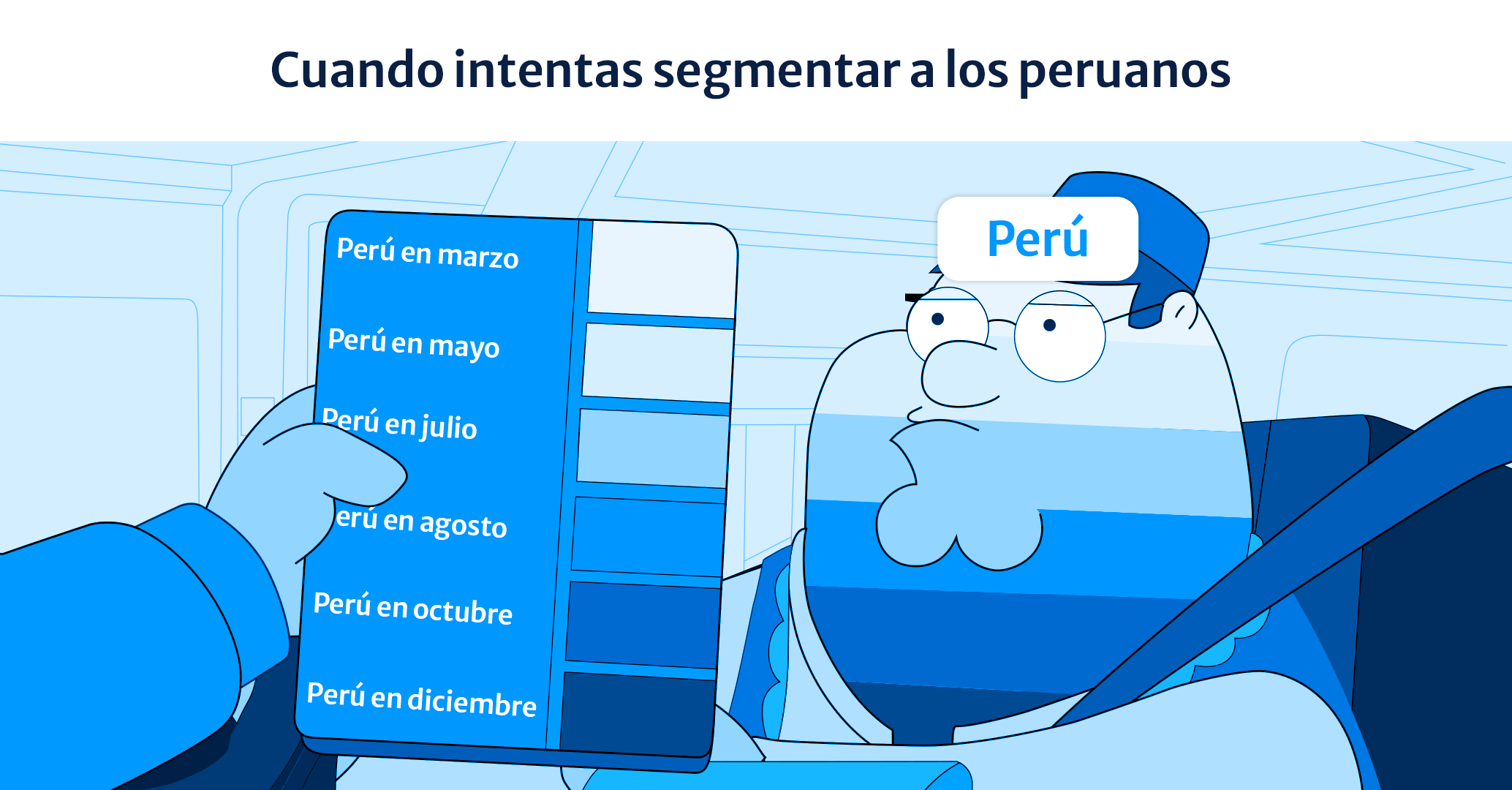 Cuando intentas segmentar a los peruanos

Perú en marzo

Perú en mayo

Perú en julio

erú en agosto

Perú en octubre

Perú en diciembre

Perú